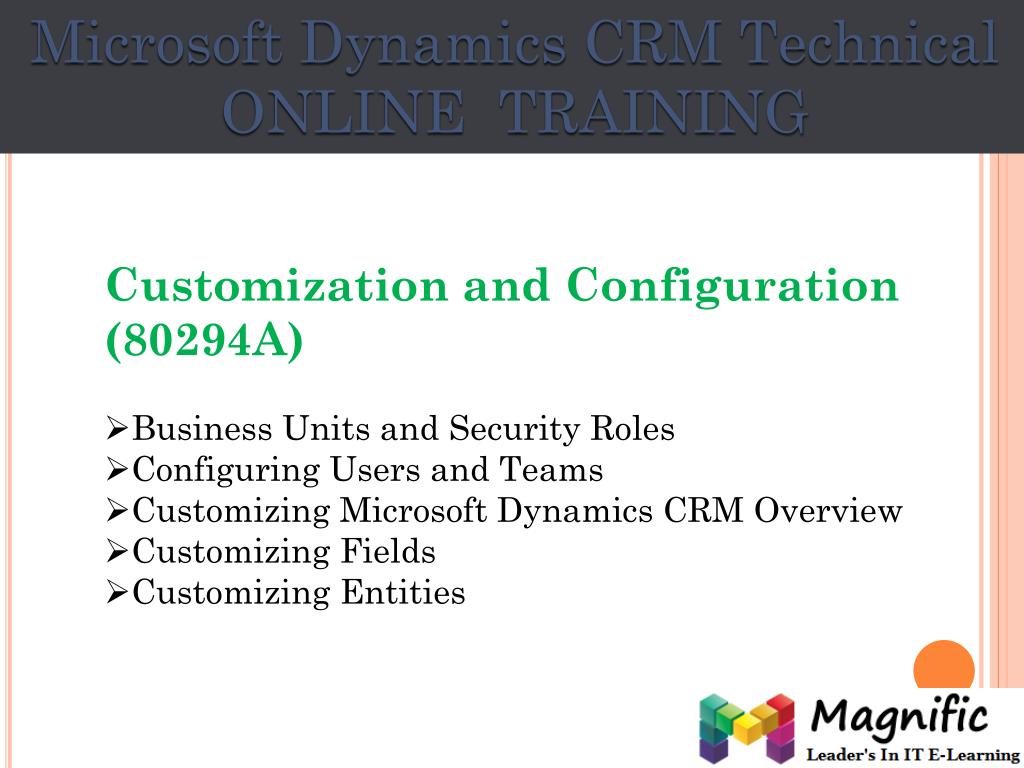 Microsoft Dynamics CRM Technical ONLINE TRAINING

Customization and Configuration (80294A)

➢Business Units and Security Roles
➢Configuring Users and Teams
➢Customizing Microsoft Dynamics CRM Overview
➢Customizing Fields
➢Customizing Entities

Magnific
Leader's In IT E-Learning